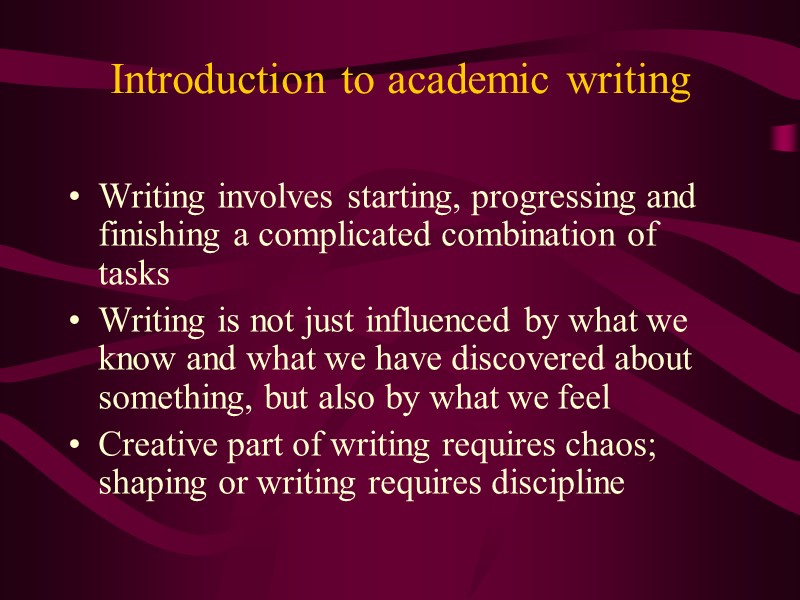 Introduction to academic writing

• Writing involves starting, progressing and finishing a complicated combination of tasks
• Writing is not just influenced by what we know and what we have discovered about something, but also by what we feel
• Creative part of writing requires chaos; shaping or writing requires discipline